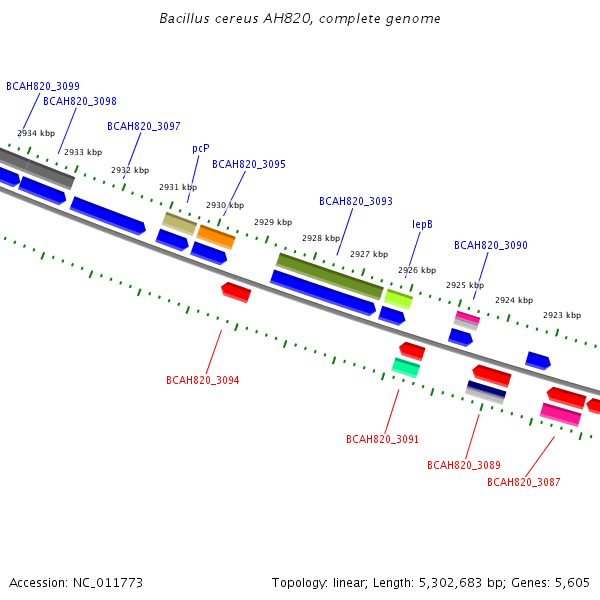 Bacillus cereus AH820, complete genome

BCAH820_3099
BCAH820_3098
BCAH820_3097
pcP
BCAH820_3095
BCAH820_3093
lepB
BCAH820_3090

2934 kbp
2933 kbp
2932 kbp
2931 kbp
2930 kbp
2929 kbp
2928 kbp
2927 kbp
2926 kbp
2925 kbp
2924 kbp
2923 kbp

BCAH820_3094
BCAH820_3091
BCAH820_3089
BCAH820_3087

Accession: NC_011773

Topology: linear; Length: 5,302,683 bp; Genes: 5,605